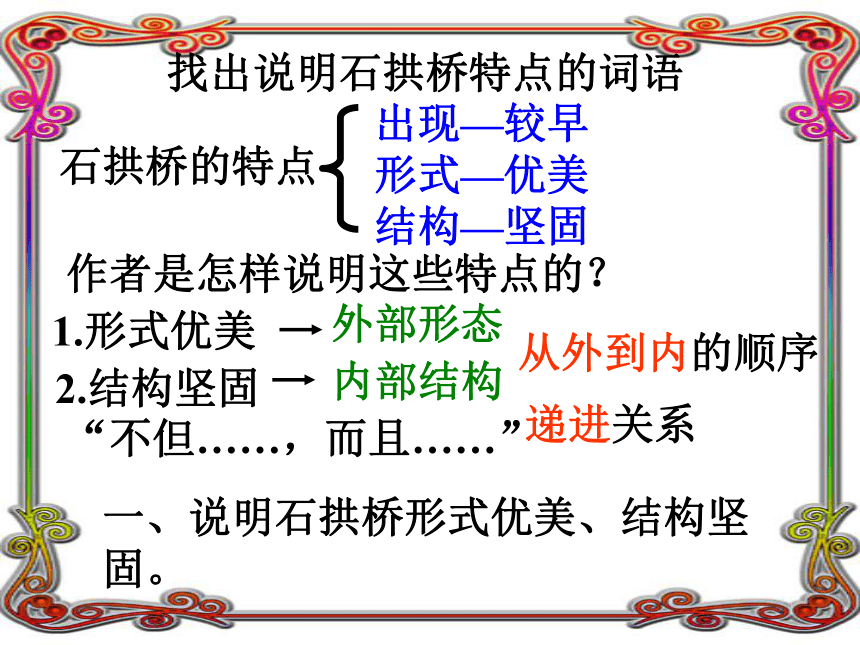 找出说明石拱桥特点的词语

石拱桥的特点 出现—较早
形式—优美
结构—坚固

作者是怎样说明这些特点的？

1.形式优美 → 外部形态
2.结构坚固 → 内部结构
从外到内的顺序

“不但……，而且……”递进关系

一、说明石拱桥形式优美、结构坚固。